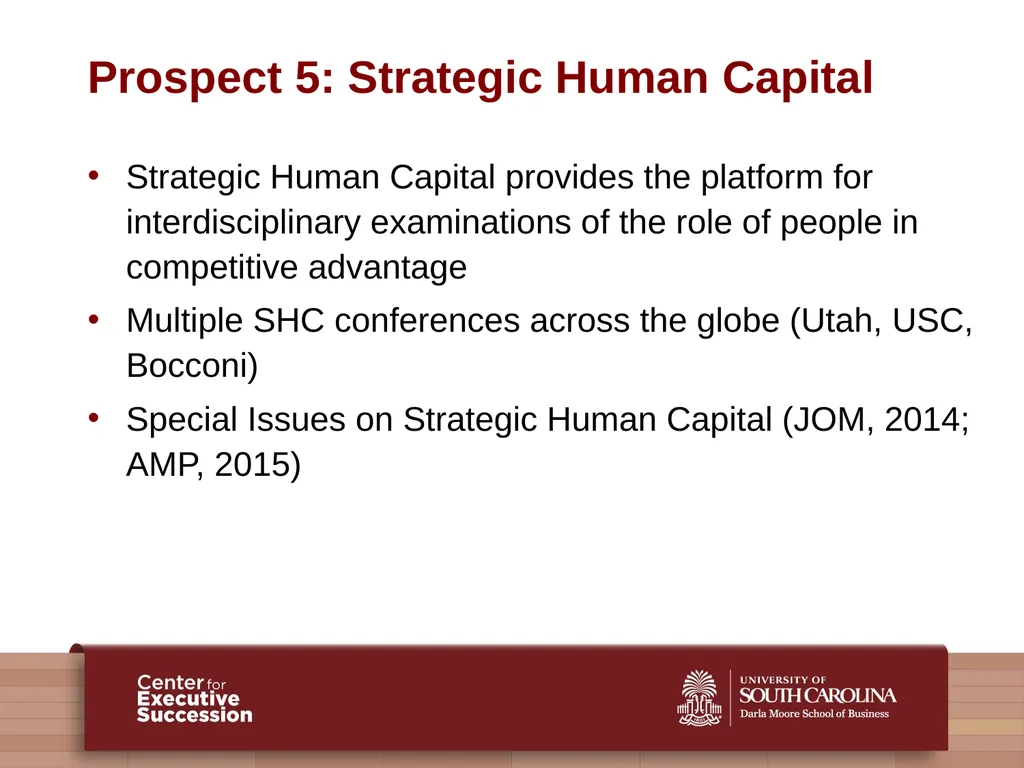 Prospect 5: Strategic Human Capital

• Strategic Human Capital provides the platform for interdisciplinary examinations of the role of people in competitive advantage

• Multiple SHC conferences across the globe (Utah, USC, Bocconi)

• Special Issues on Strategic Human Capital (JOM, 2014; AMP, 2015)

Center for Executive Succession

UNIVERSITY OF SOUTH CAROLINA
Darla Moore School of Business